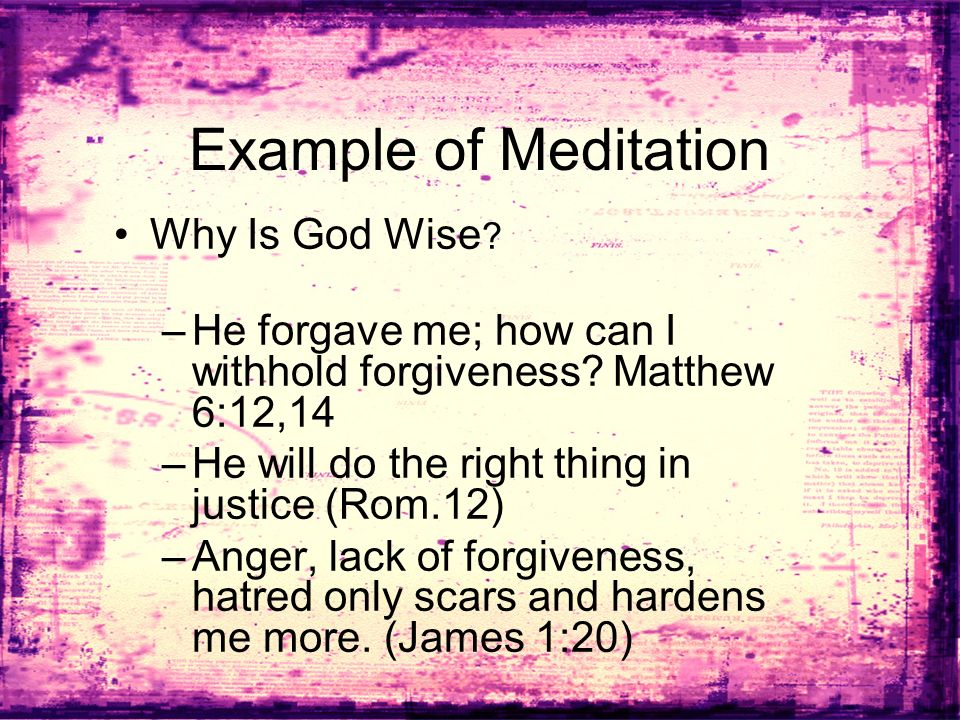 Example of Meditation

• Why Is God Wise?

– He forgave me; how can I withhold forgiveness? Matthew 6:12,14

– He will do the right thing in justice (Rom.12)

– Anger, lack of forgiveness, hatred only scars and hardens me more. (James 1:20)